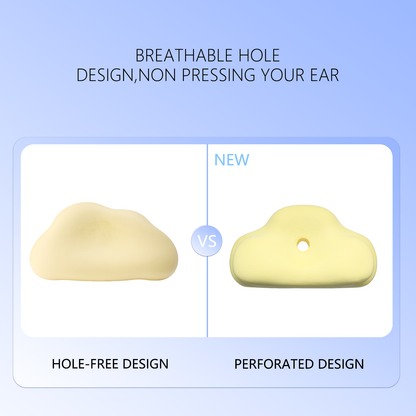 BREATHABLE HOLE
DESIGN,NON PRESSING YOUR EAR

NEW

VS

HOLE-FREE DESIGN

PERFORATED DESIGN